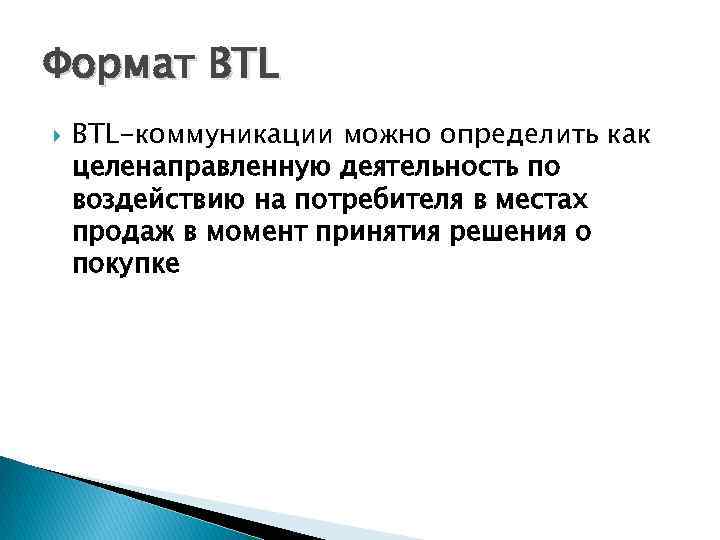 Формат BTL

BTL-коммуникации можно определить как целенаправленную деятельность по воздействию на потребителя в местах продаж в момент принятия решения о покупке